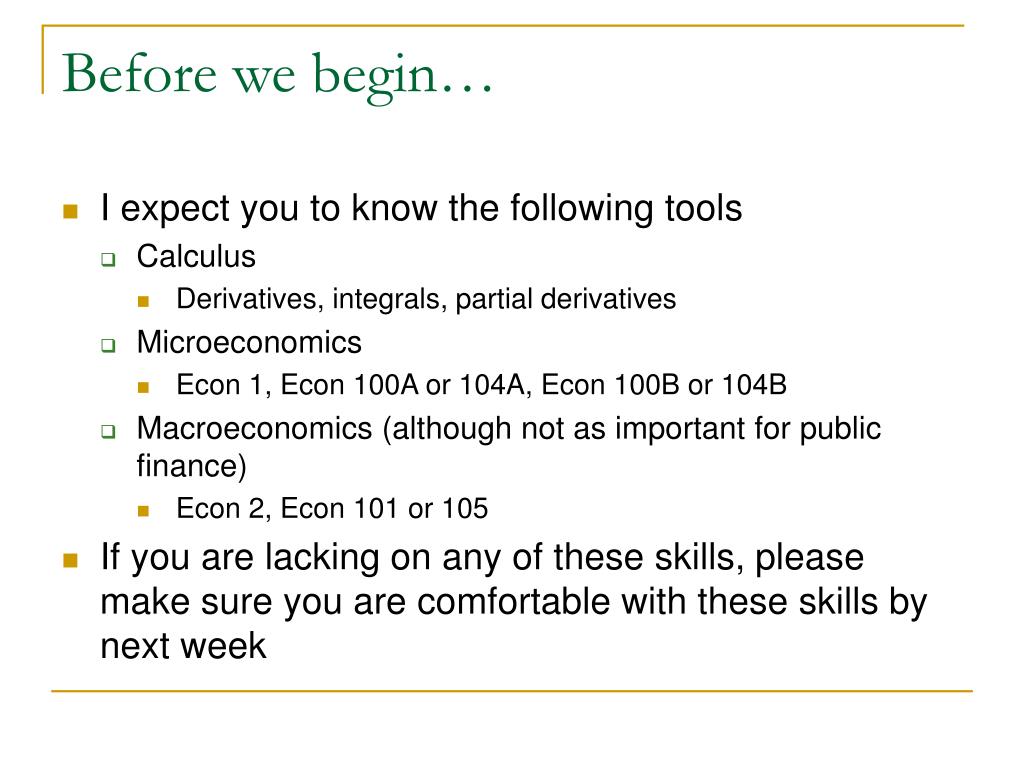 Before we begin…

I expect you to know the following tools

Calculus

Derivatives, integrals, partial derivatives

Microeconomics

Econ 1, Econ 100A or 104A, Econ 100B or 104B

Macroeconomics (although not as important for public finance)

Econ 2, Econ 101 or 105

If you are lacking on any of these skills, please make sure you are comfortable with these skills by next week